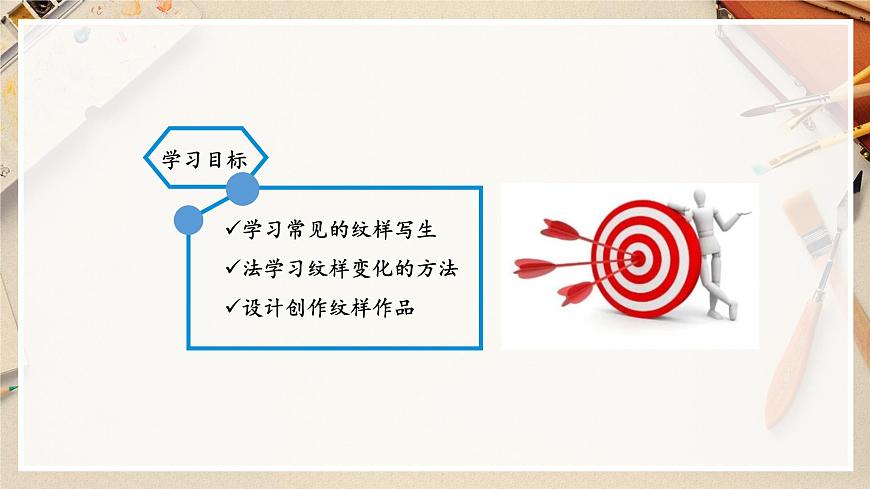 学习目标

✓学习常见的纹样写生
✓法学习纹样变化的方法
✓设计创作纹样作品